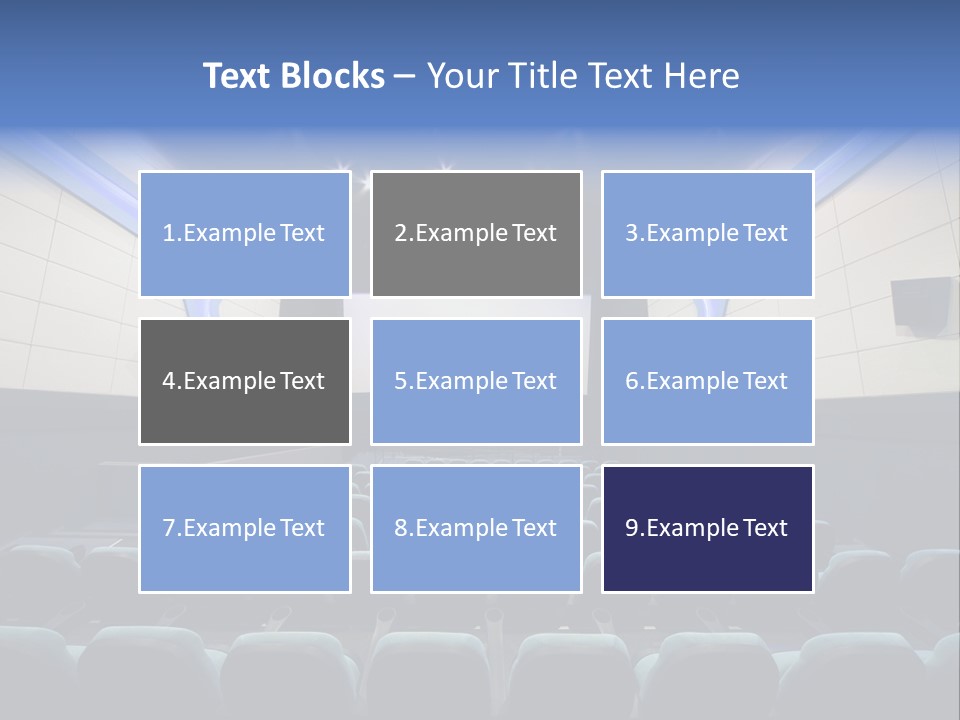 Text Blocks – Your Title Text Here

1.Example Text

2.Example Text

3.Example Text

4.Example Text

5.Example Text

6.Example Text

7.Example Text

8.Example Text

9.Example Text